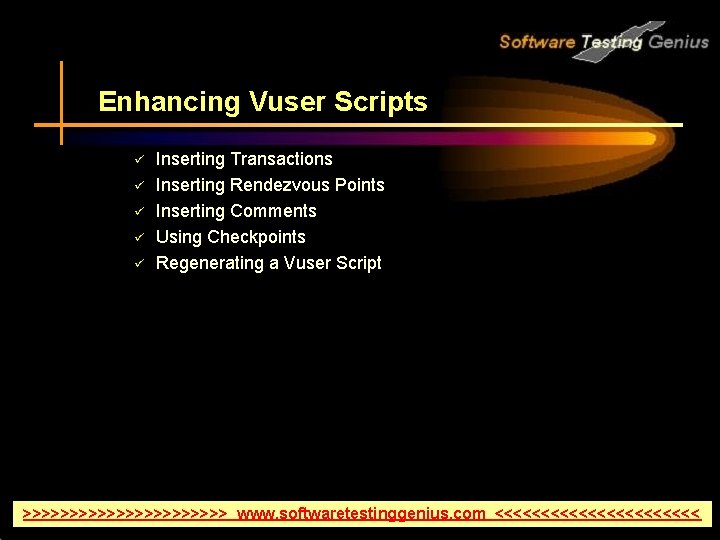 Software Testing Genius

Enhancing Vuser Scripts

✓ Inserting Transactions
✓ Inserting Rendezvous Points
✓ Inserting Comments
✓ Using Checkpoints
✓ Regenerating a Vuser Script

>>>>>>>>>>>>>>>>>>>>>> www.softwaretestinggenius.com <<<<<<<<<<<<<<<<<<<<<<